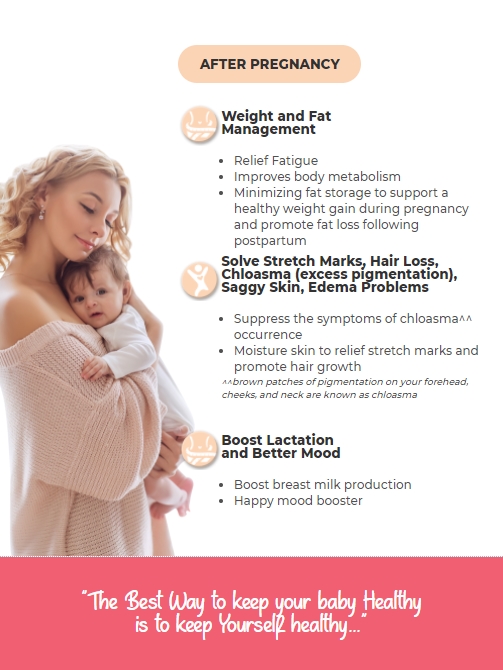 AFTER PREGNANCY

Weight and Fat Management

- Relief Fatigue
- Improves body metabolism
- Minimizing fat storage to support a healthy weight gain during pregnancy and promote fat loss following postpartum

Solve Stretch Marks, Hair Loss, Chloasma (excess pigmentation), Saggy Skin, Edema Problems

- Suppress the symptoms of chloasma^^ occurrence
- Moisture skin to relief stretch marks and promote hair growth

^^brown patches of pigmentation on your forehead, cheeks, and neck are known as chloasma

Boost Lactation and Better Mood

- Boost breast milk production
- Happy mood booster

"The Best Way to keep your baby Healthy is to keep Yourself healthy..."